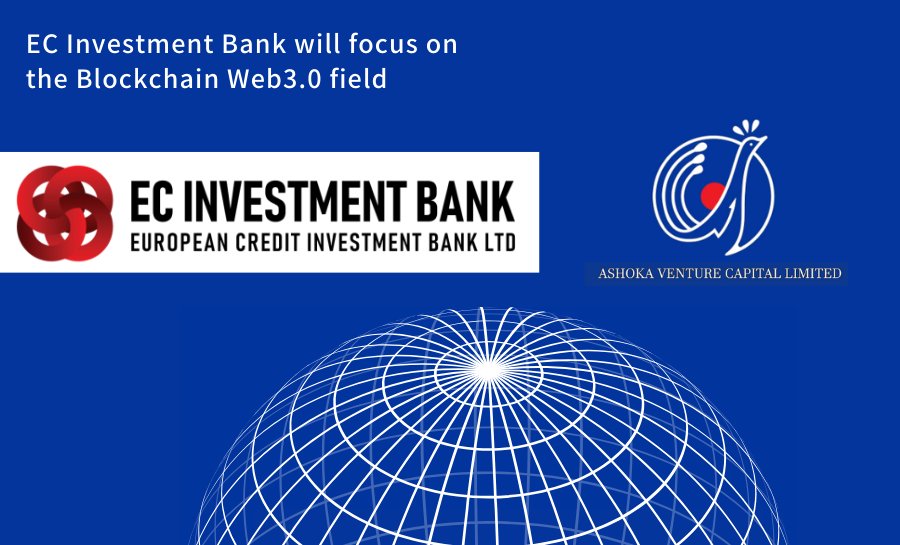 EC Investment Bank will focus on the Blockchain Web3.0 field

EC INVESTMENT BANK
EUROPEAN CREDIT INVESTMENT BANK LTD

ASHOKA VENTURE CAPITAL LIMITED